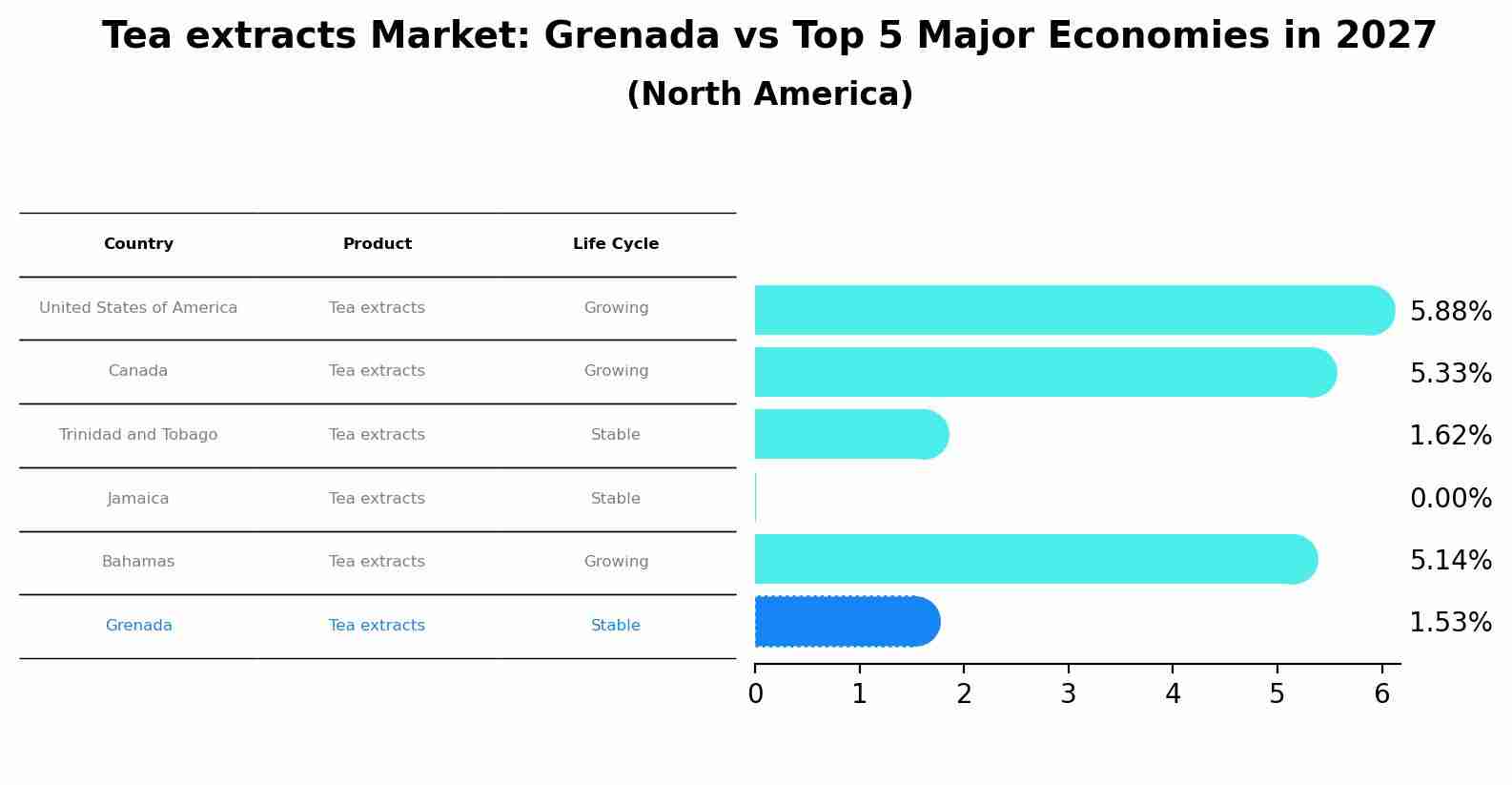 Tea extracts Market: Grenada vs Top 5 Major Economies in 2027
(North America)

| Country | Product | Life Cycle |
|---|---|---|
| United States of America | Tea extracts | Growing |
| Canada | Tea extracts | Growing |
| Trinidad and Tobago | Tea extracts | Stable |
| Jamaica | Tea extracts | Stable |
| Bahamas | Tea extracts | Growing |
| Grenada | Tea extracts | Stable |

5.88%
5.33%
1.62%
0.00%
5.14%
1.53%

0 1 2 3 4 5 6